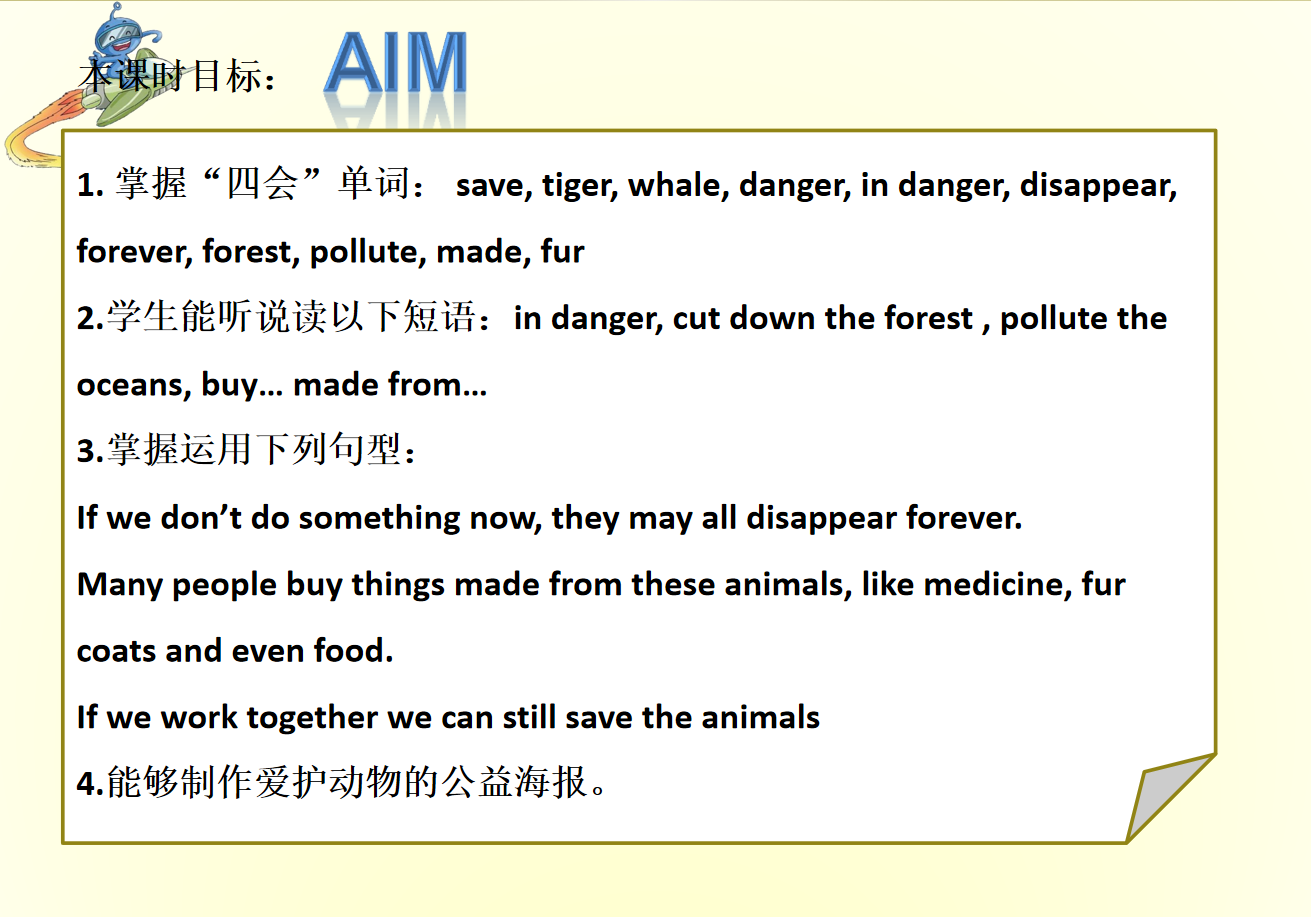 本课时目标： AIM

1. 掌握“四会”单词： save, tiger, whale, danger, in danger, disappear, forever, forest, pollute, made, fur

2.学生能听说读以下短语：in danger, cut down the forest , pollute the oceans, buy… made from…

3.掌握运用下列句型：

If we don’t do something now, they may all disappear forever.

Many people buy things made from these animals, like medicine, fur coats and even food.

If we work together we can still save the animals

4.能够制作爱护动物的公益海报。